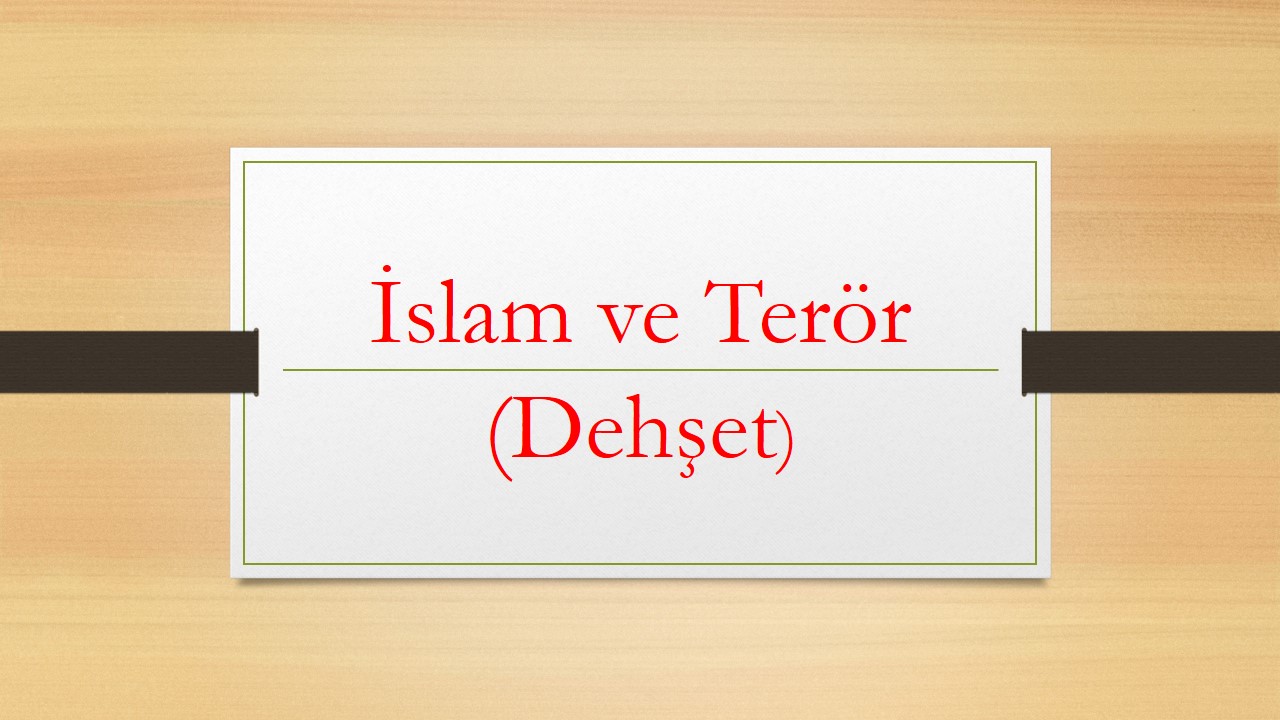 İslam ve Terör

(Dehşet)